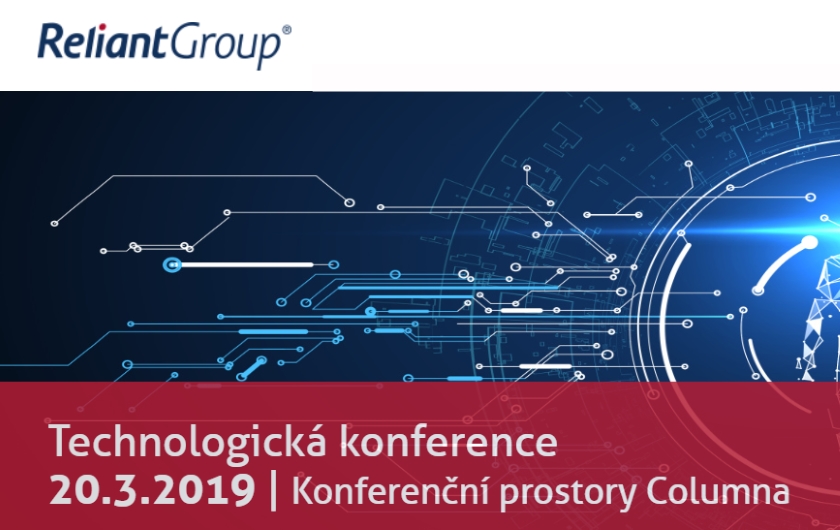 ReliantGroup®

Technologická konference
20.3.2019 | Konferenční prostory Columna